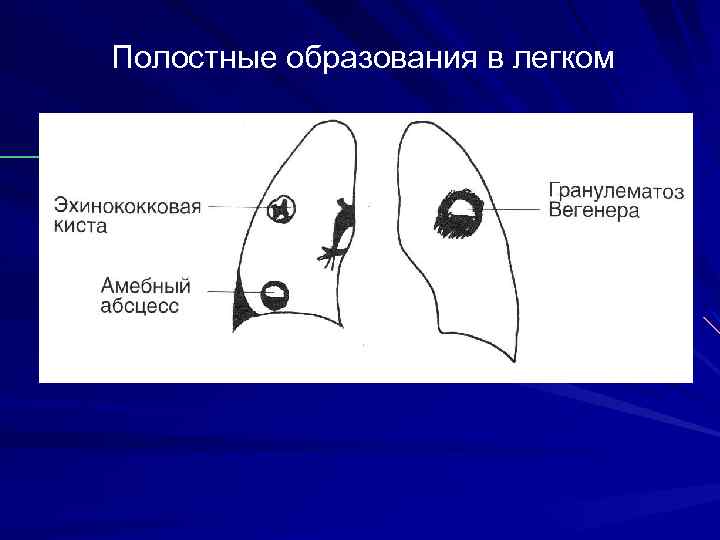 Полостные образования в легком

Эхинококковая киста

Амебный абсцесс

Гранулематоз Вегенера